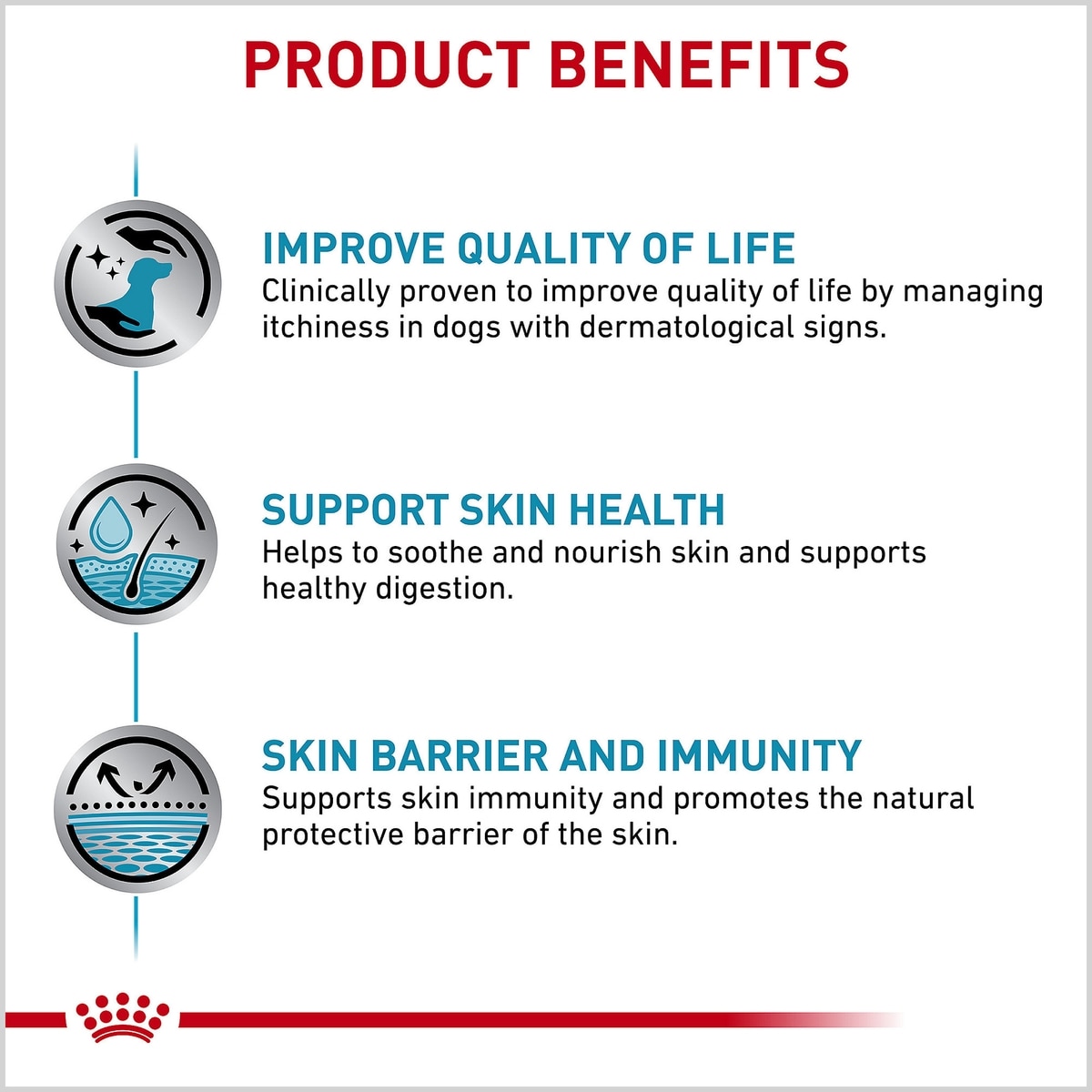 PRODUCT BENEFITS

IMPROVE QUALITY OF LIFE
Clinically proven to improve quality of life by managing itchiness in dogs with dermatological signs.

SUPPORT SKIN HEALTH
Helps to soothe and nourish skin and supports healthy digestion.

SKIN BARRIER AND IMMUNITY
Supports skin immunity and promotes the natural protective barrier of the skin.